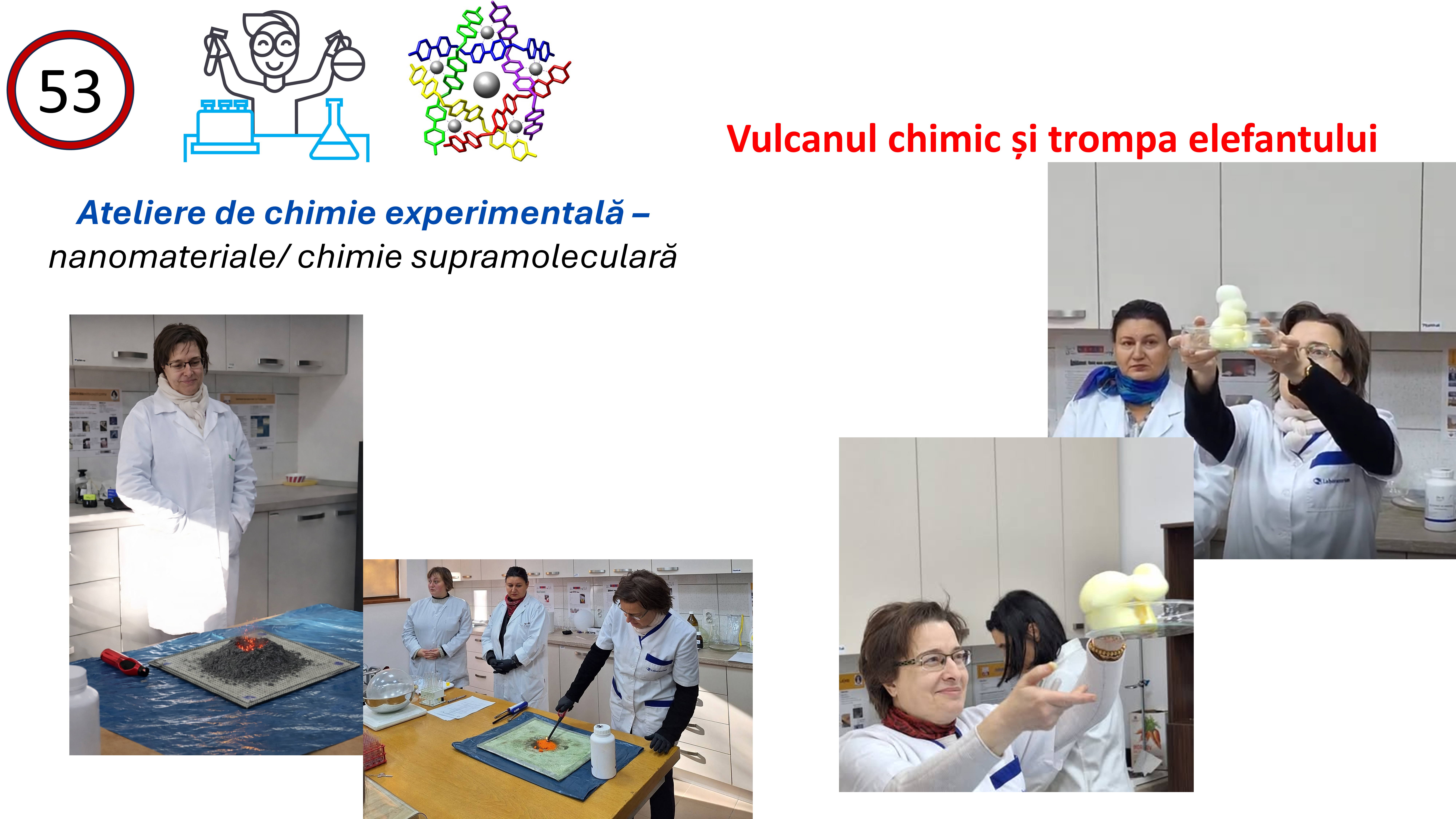 53

Vulcanul chimic și trompa elefantului

Ateliere de chimie experimentală – nanomateriale/ chimie supramoleculară